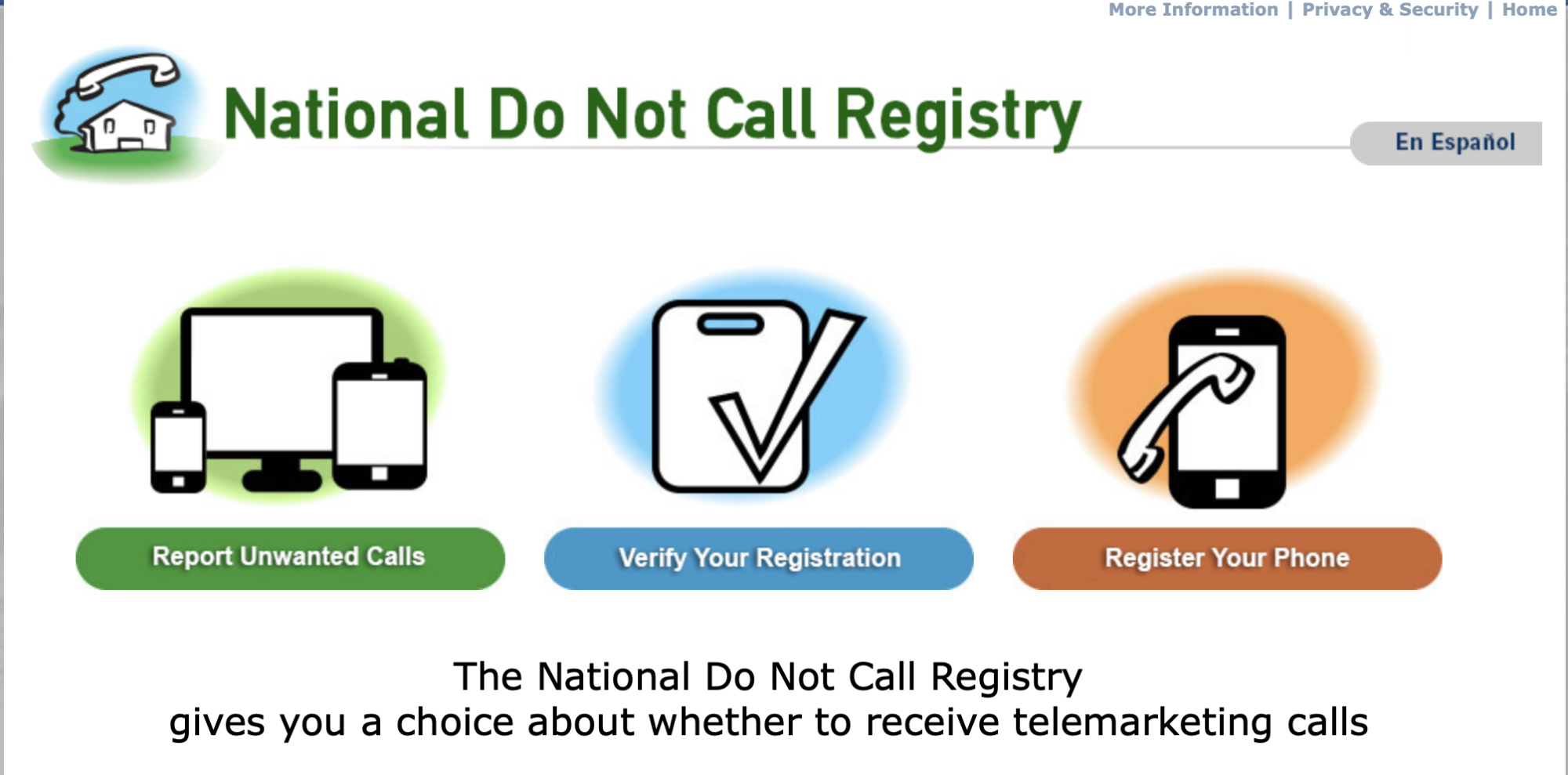 More Information | Privacy & Security | Home

National Do Not Call Registry

En Español

Report Unwanted Calls

Verify Your Registration

Register Your Phone

The National Do Not Call Registry
gives you a choice about whether to receive telemarketing calls